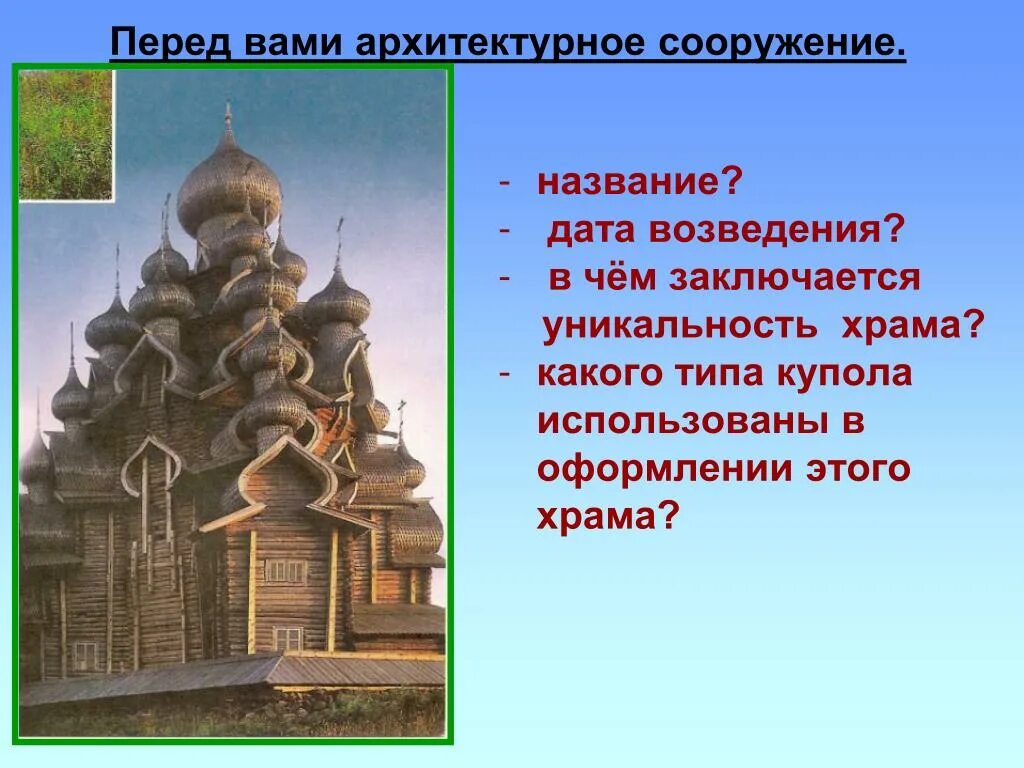 Перед вами архитектурное сооружение.

- название?
- дата возведения?
- в чём заключается уникальность храма?
- какого типа купола использованы в оформлении этого храма?